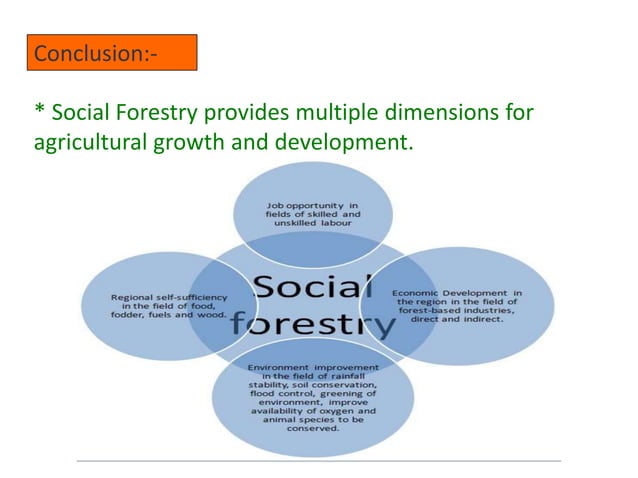 Conclusion:-

* Social Forestry provides multiple dimensions for agricultural growth and development.

Job opportunity in fields of skilled and unskilled labour

Regional self-sufficiency in the field of food, fodder, fuels and wood.

Social forestry

Economic Development in the region in the field of forest-based industries, direct and indirect.

Environment improvement in the field of rainfall stability, soil conservation, flood control, greening of environment, improve availability of oxygen and animal species to be conserved.